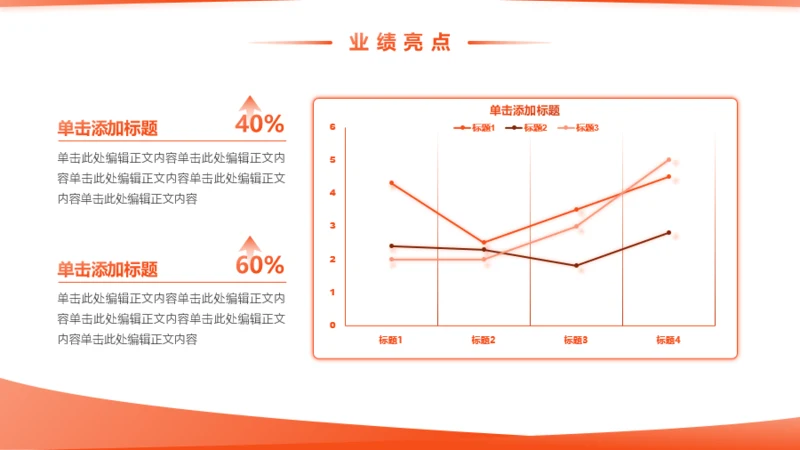 业绩亮点

单击添加标题

40%

单击此处编辑正文内容单击此处编辑正文内容单击此处编辑正文内容单击此处编辑正文内容单击此处编辑正文内容

单击添加标题

60%

单击此处编辑正文内容单击此处编辑正文内容单击此处编辑正文内容单击此处编辑正文内容单击此处编辑正文内容

单击添加标题

标题1 标题2 标题3

6
5
4
3
2
1
0

标题1 标题2 标题3 标题4